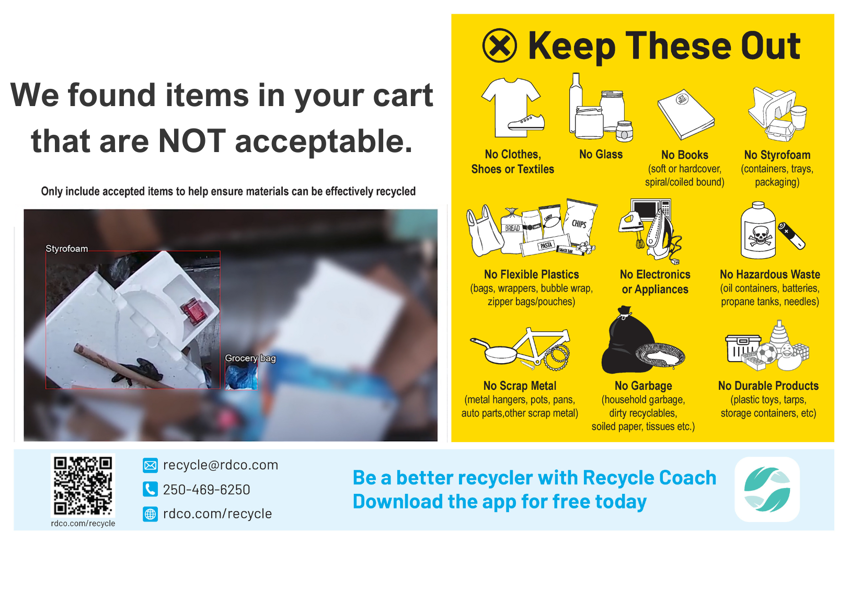 We found items in your cart that are NOT acceptable.

Only include accepted items to help ensure materials can be effectively recycled

Styrofoam

Grocery bag

Keep These Out

No Clothes, Shoes or Textiles

No Glass

No Books (soft or hardcover, spiral/coiled bound)

No Styrofoam (containers, trays, packaging)

BREAD

CHIPS

PASTA

No Flexible Plastics (bags, wrappers, bubble wrap, zipper bags/pouches)

No Electronics or Appliances

No Hazardous Waste (oil containers, batteries, propane tanks, needles)

No Scrap Metal (metal hangers, pots, pans, auto parts,other scrap metal)

No Garbage (household garbage, dirty recyclables, soiled paper, tissues etc.)

No Durable Products (plastic toys, tarps, storage containers, etc)

rdco.com/recycle

recycle@rdco.com

250-469-6250

rdco.com/recycle

Be a better recycler with Recycle Coach
Download the app for free today